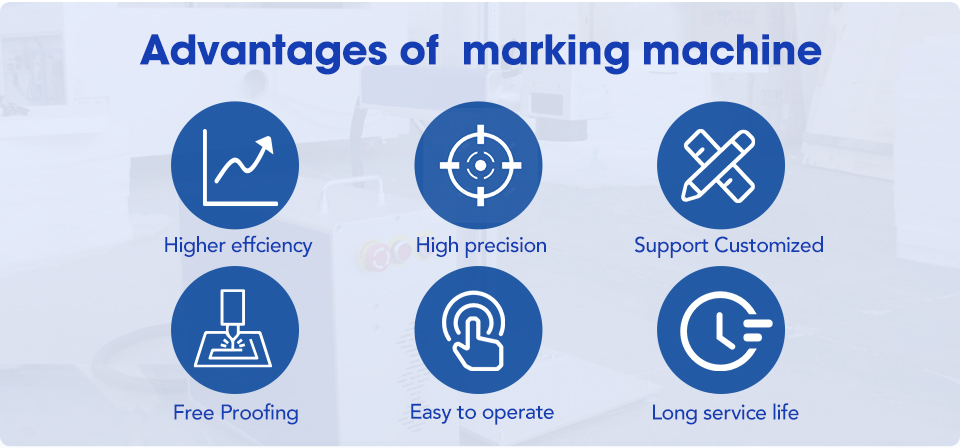 Advantages of  marking machine

Higher effciency

High precision

Support Customized

Free Proofing

Easy to operate

Long service life